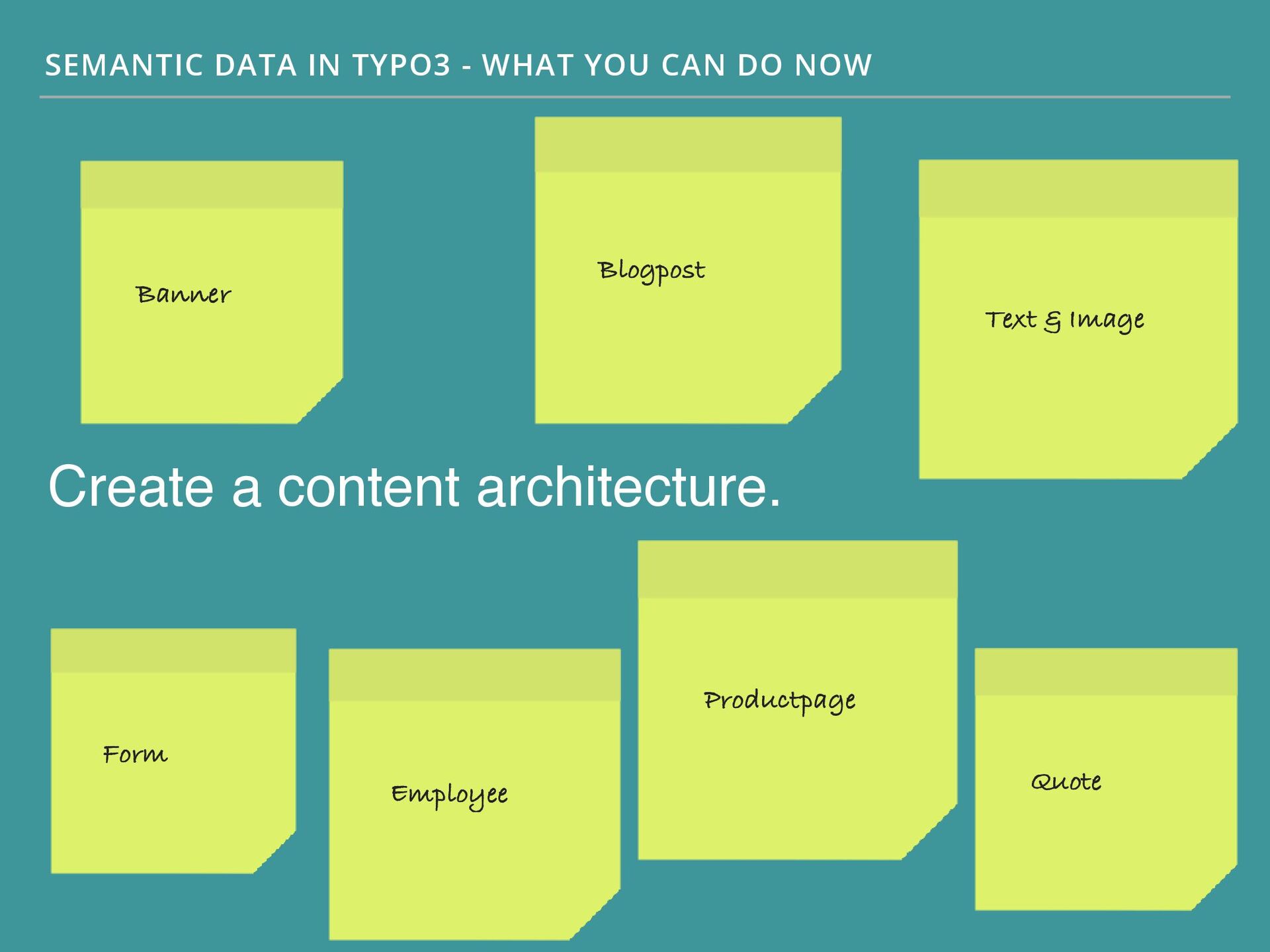 SEMANTIC DATA IN TYPO3 - WHAT YOU CAN DO NOW

Banner

Blogpost

Text & Image

Create a content architecture.

Form

Employee

Productpage

Quote